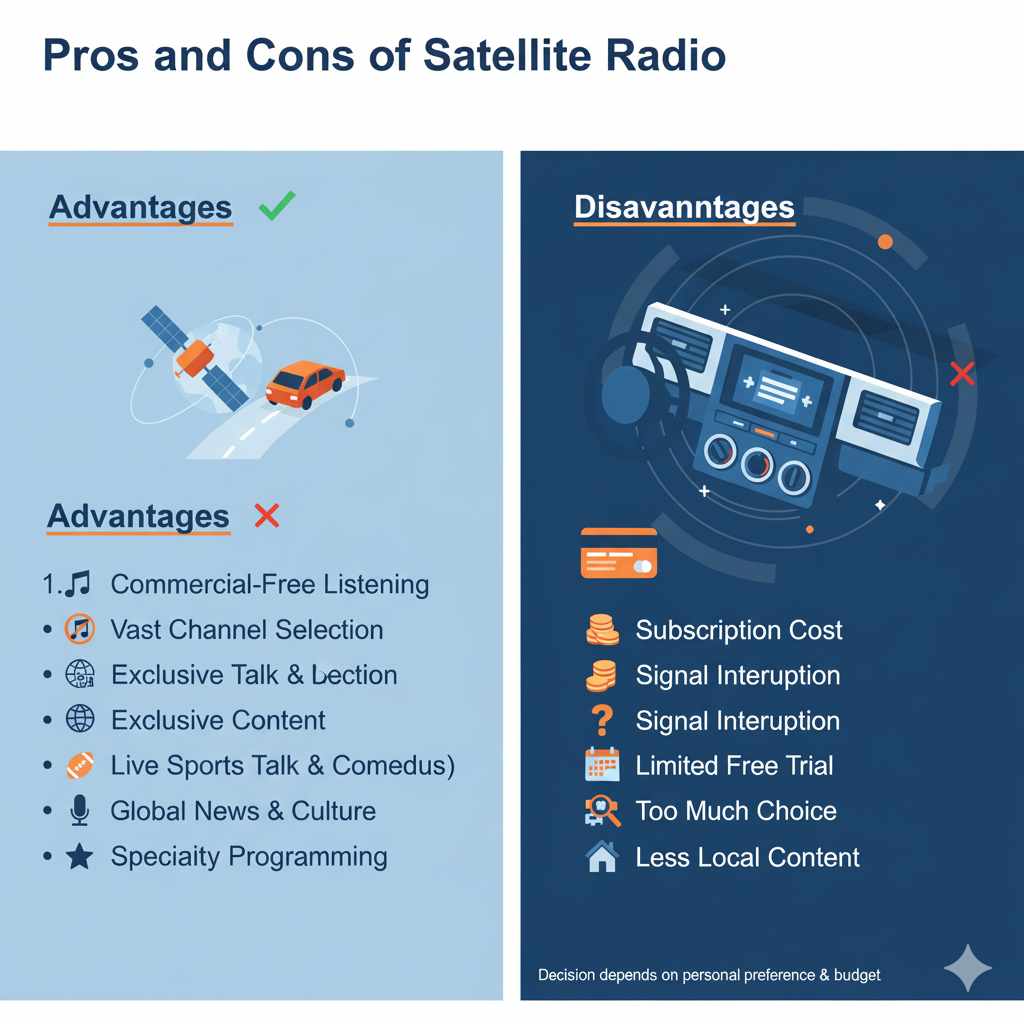 Pros and Cons of Satellite Radio

Advantages

Advantages

1. Commercial-Free Listening
• Vast Channel Selection
• Exclusive Talk & Lection
• Exclusive Content
• Live Sports Talk & Comedus)
• Global News & Culture
• Speciaity Programming

Disavanntages

Subscription Cost
Signal Interuption
Signal Interuption
Limited Free Trial
Too Much Choice
Less Local Content

Decision depends on personal preference & budget